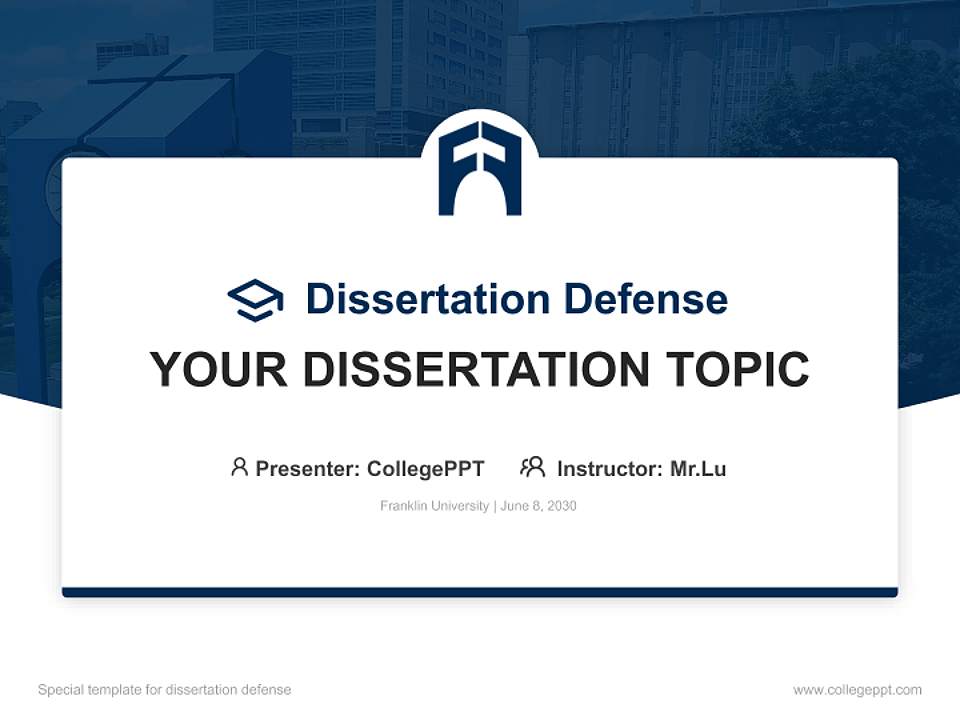 Dissertation Defense

YOUR DISSERTATION TOPIC

Presenter: CollegePPT Instructor: Mr.Lu

Franklin University | June 8, 2030

Special template for dissertation defense

www.collegeppt.com